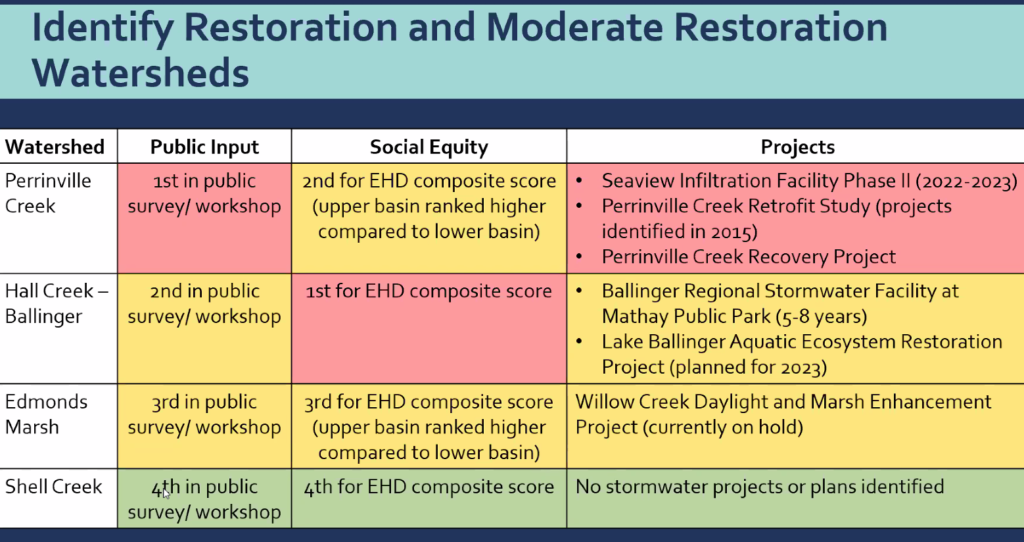 Identify Restoration and Moderate Restoration Watersheds

| Watershed | Public Input | Social Equity | Projects |
|---|---|---|---|
| Perrinville Creek | 1st in public survey/ workshop | 2nd for EHD composite score (upper basin ranked higher compared to lower basin) | • Seaview Infiltration Facility Phase II (2022-2023) • Perrinville Creek Retrofit Study (projects identified in 2015) • Perrinville Creek Recovery Project |
| Hall Creek – Ballinger | 2nd in public survey/ workshop | 1st for EHD composite score | • Ballinger Regional Stormwater Facility at Mathay Public Park (5-8 years) • Lake Ballinger Aquatic Ecosystem Restoration Project (planned for 2023) |
| Edmonds Marsh | 3rd in public survey/ workshop | 3rd for EHD composite score (upper basin ranked higher compared to lower basin) | Willow Creek Daylight and Marsh Enhancement Project (currently on hold) |
| Shell Creek | 4th in public survey/ workshop | 4th for EHD composite score | No stormwater projects or plans identified |